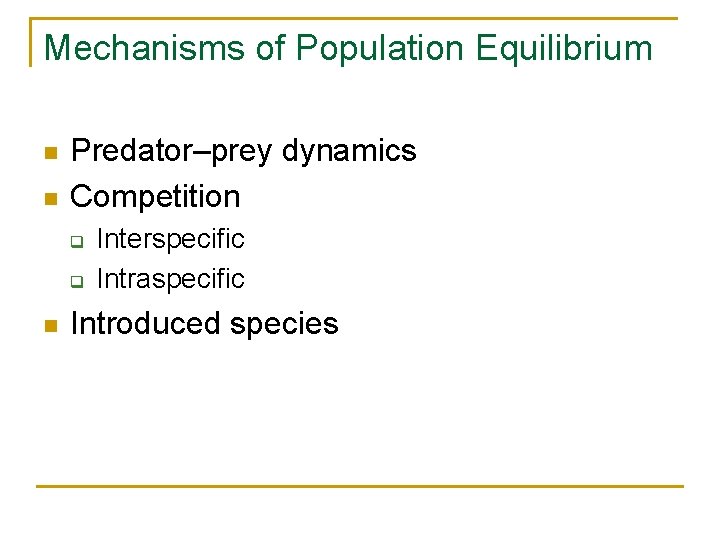 Mechanisms of Population Equilibrium

- Predator–prey dynamics
- Competition
  - Interspecific
  - Intraspecific
- Introduced species